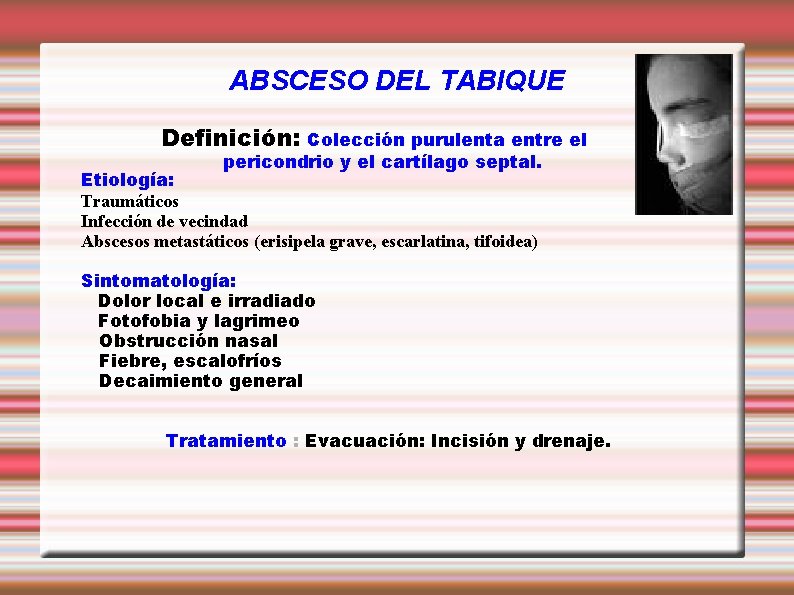 ABSCESO DEL TABIQUE

Definición: Colección purulenta entre el pericondrio y el cartílago septal.

Etiología:
Traumáticos
Infección de vecindad
Abscesos metastáticos (erisipela grave, escarlatina, tifoidea)

Sintomatología:
Dolor local e irradiado
Fotofobia y lagrimeo
Obstrucción nasal
Fiebre, escalofríos
Decaimiento general

Tratamiento : Evacuación: Incisión y drenaje.